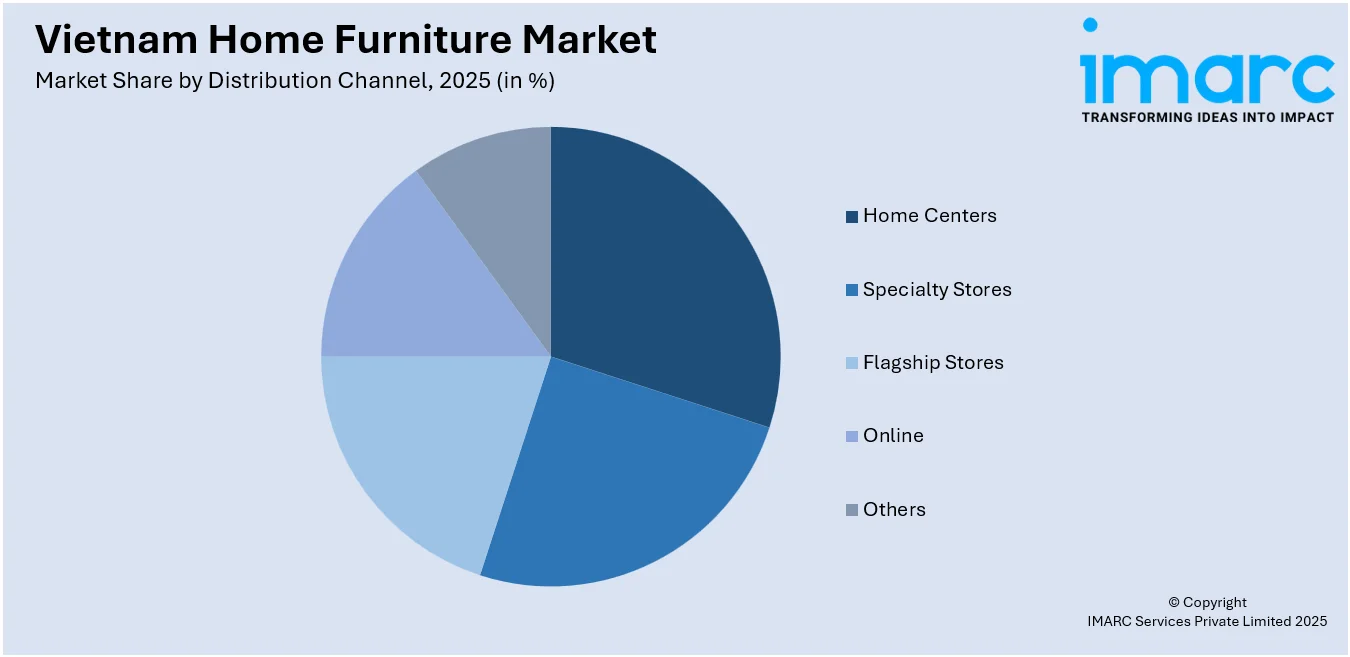 Vietnam Home Furniture Market
Market Share by Distribution Channel, 2025 (in %)

imarc
TRANSFORMING IDEAS INTO IMPACT

Home Centers
Specialty Stores
Flagship Stores
Online
Others

© Copyright
IMARC Services Private Limited 2025